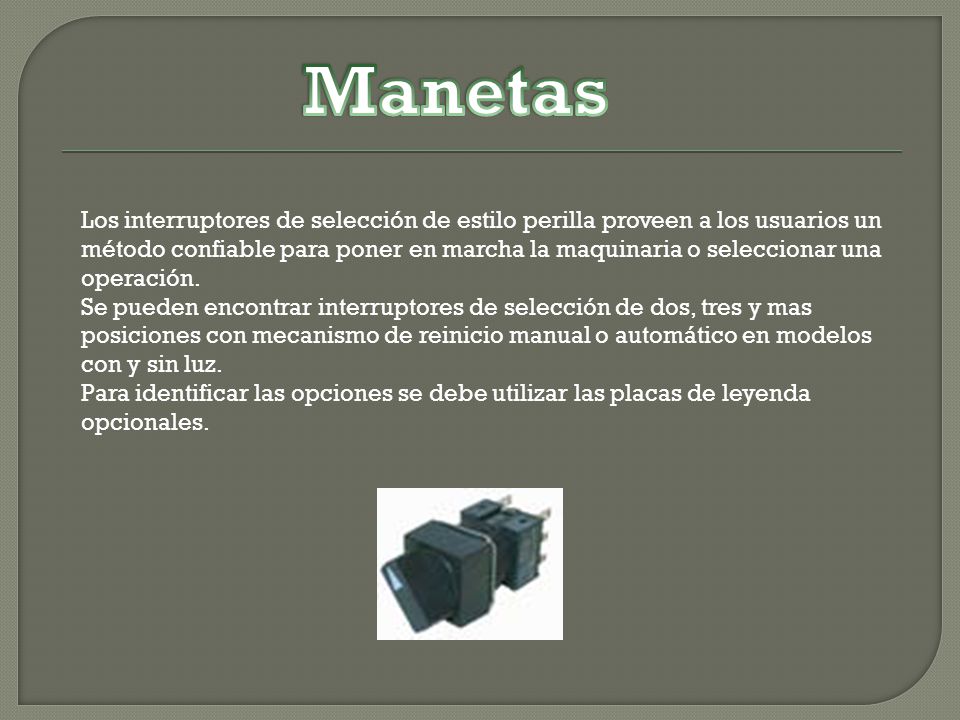 Manetas

Los interruptores de selección de estilo perilla proveen a los usuarios un método confiable para poner en marcha la maquinaria o seleccionar una operación.
Se pueden encontrar interruptores de selección de dos, tres y mas posiciones con mecanismo de reinicio manual o automático en modelos con y sin luz.
Para identificar las opciones se debe utilizar las placas de leyenda opcionales.